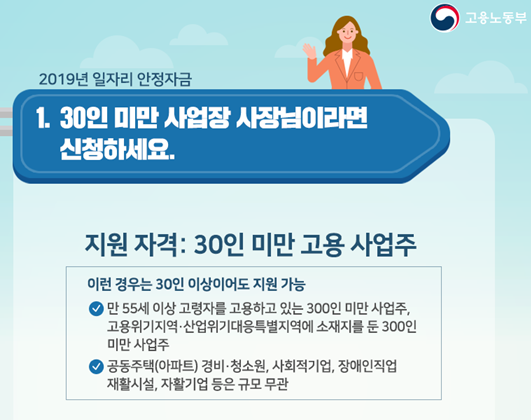 고용노동부

2019년 일자리 안정자금

1. 30인 미만 사업장 사장님이라면 신청하세요.

지원 자격: 30인 미만 고용 사업주

이런 경우는 30인 이상이어도 지원 가능

만 55세 이상 고령자를 고용하고 있는 300인 미만 사업주, 고용위기지역·산업위기대응특별지역에 소재지를 둔 300인 미만 사업주

공동주택(아파트) 경비·청소원, 사회적기업, 장애인직업 재활시설, 자활기업 등은 규모 무관